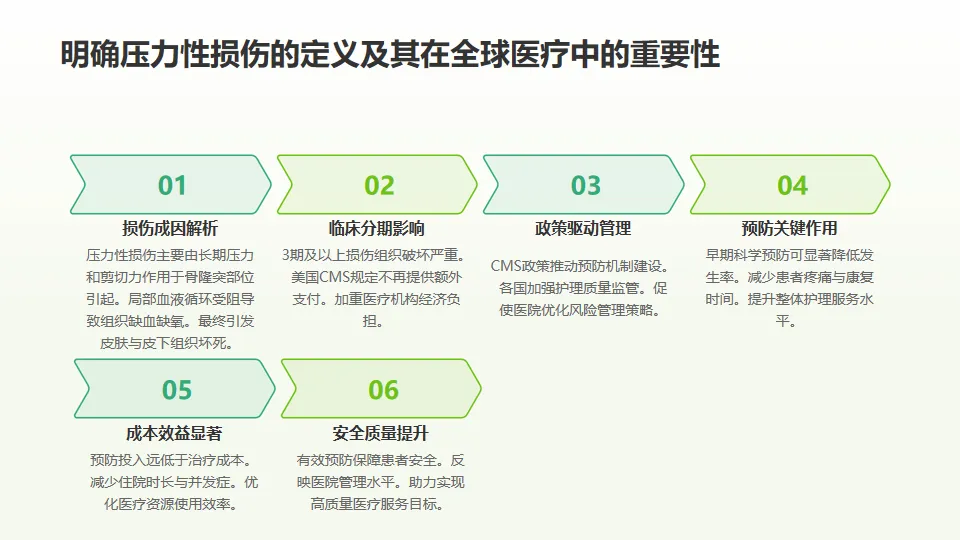 明确压力性损伤的定义及其在全球医疗中的重要性

01
损伤成因解析
压力性损伤主要由长期压力和剪切力作用于骨隆突部位引起。局部血液循环受阻导致组织缺血缺氧。最终引发皮肤与皮下组织坏死。

02
临床分期影响
3期及以上损伤组织破坏严重。美国CMS规定不再提供额外支付。加重医疗机构经济负担。

03
政策驱动管理
CMS政策推动预防机制建设。各国加强护理质量监管。促使医院优化风险管理策略。

04
预防关键作用
早期科学预防可显著降低发生率。减少患者疼痛与康复时间。提升整体护理服务水平。

05
成本效益显著
预防投入远低于治疗成本。减少住院时长与并发症。优化医疗资源使用效率。

06
安全质量提升
有效预防保障患者安全。反映医院管理水平。助力实现高质量医疗服务目标。